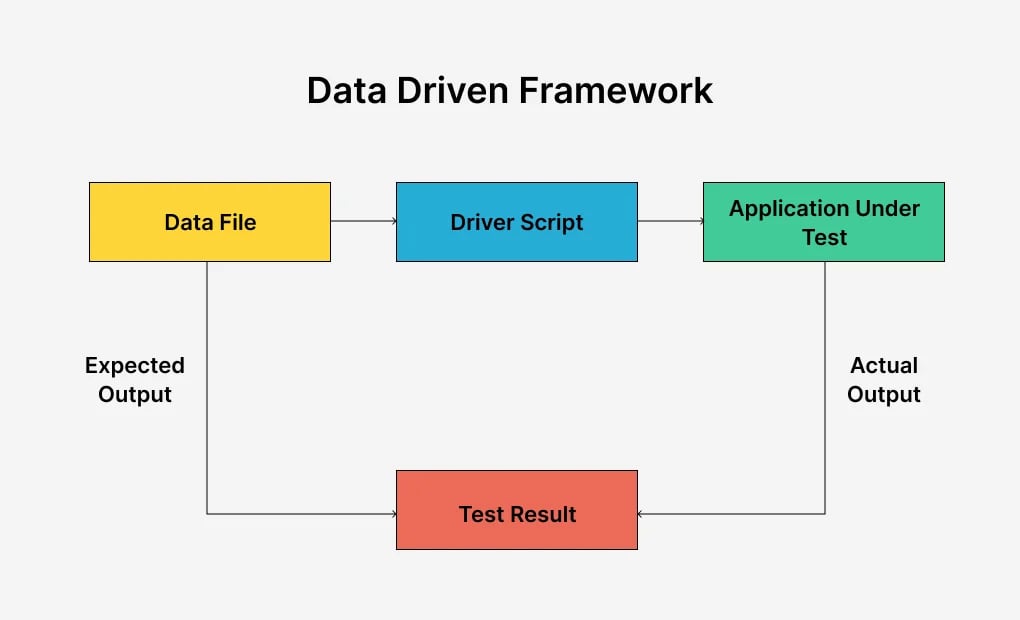 Data Driven Framework

Data File

Driver Script

Application Under Test

Expected Output

Actual Output

Test Result